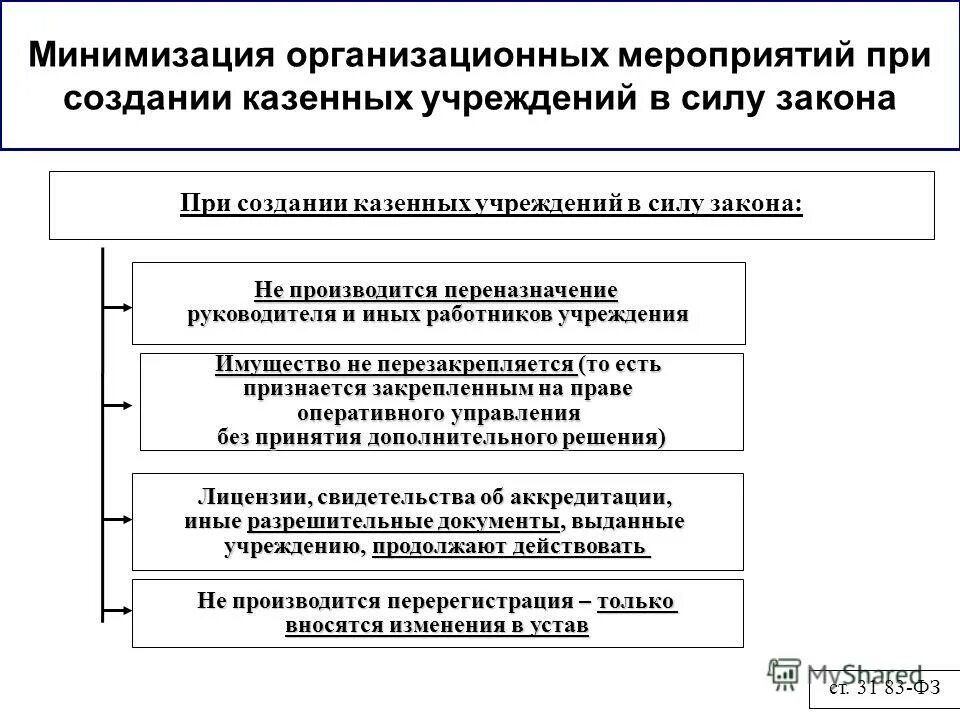 Минимизация организационных мероприятий при создании казенных учреждений в силу закона

При создании казенных учреждений в силу закона:

Не производится переназначение руководителя и иных работников учреждения

Имущество не перезакрепляется (то есть признается закрепленным на праве оперативного управления без принятия дополнительного решения)

Лицензии, свидетельства об аккредитации, иные разрешительные документы, выданные учреждению, продолжают действовать

Не производится перерегистрация – только вносятся изменения в устав

MyShared

ст. 31 83-ФЗ